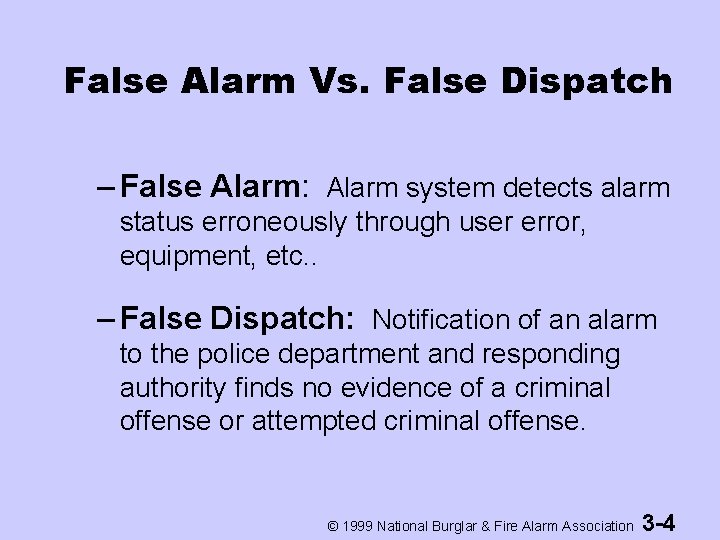 False Alarm Vs. False Dispatch

– False Alarm: Alarm system detects alarm status erroneously through user error, equipment, etc..

– False Dispatch: Notification of an alarm to the police department and responding authority finds no evidence of a criminal offense or attempted criminal offense.

© 1999 National Burglar & Fire Alarm Association 3-4